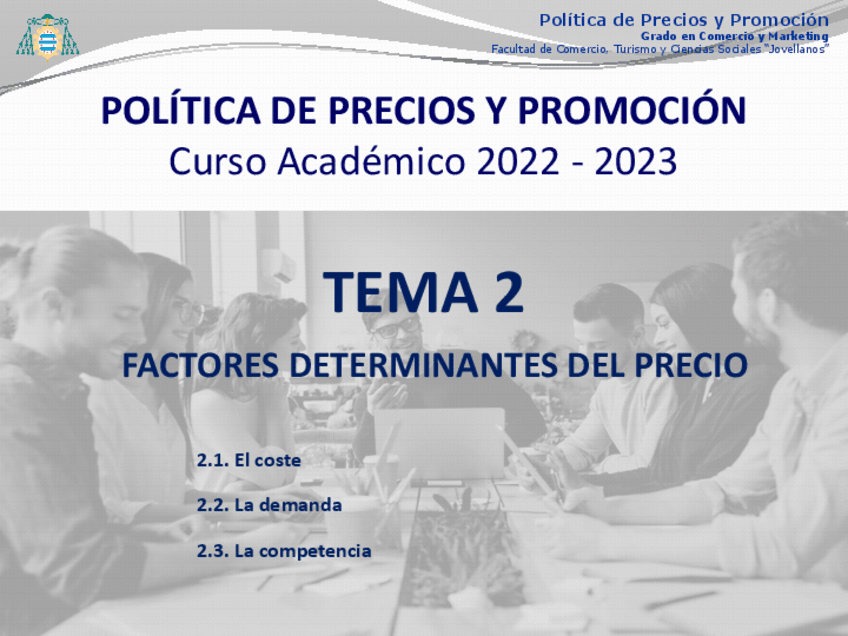 Política de Precios y Promoción
Grado en Comercio y Marketing
Facultad de Comercio, Turismo y Ciencias Sociales "Jovellanos"

POLÍTICA DE PRECIOS Y PROMOCIÓN
Curso Académico 2022 - 2023

TEMA 2

FACTORES DETERMINANTES DEL PRECIO

2.1. El coste

2.2. La demanda

2.3. La competencia